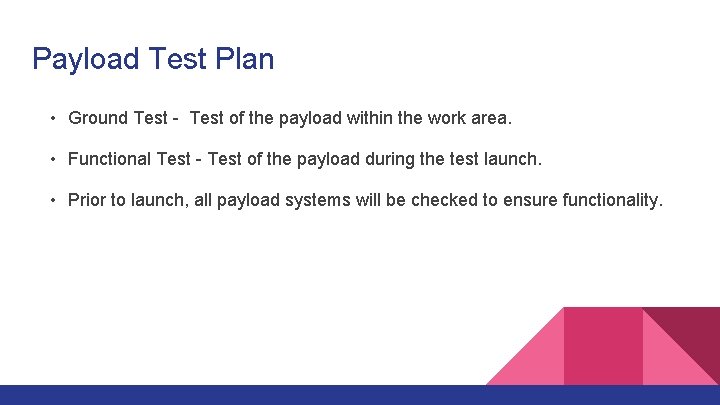 Payload Test Plan

• Ground Test - Test of the payload within the work area.

• Functional Test - Test of the payload during the test launch.

• Prior to launch, all payload systems will be checked to ensure functionality.